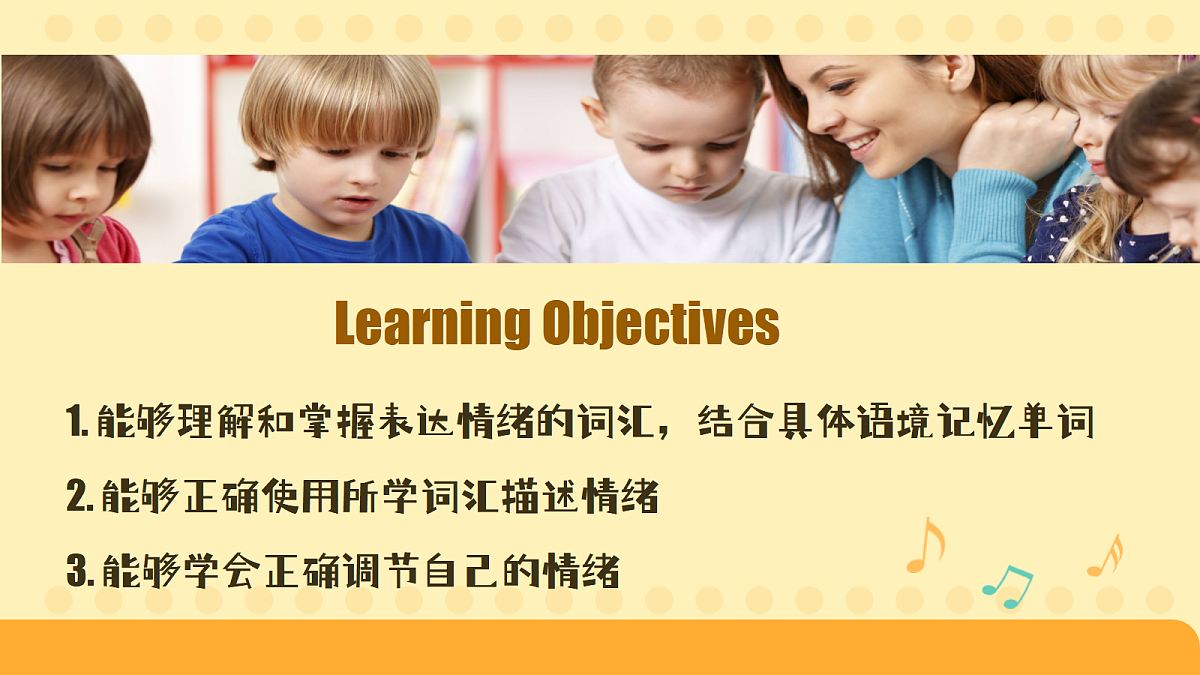 Learning Objectives

1. 能够理解和掌握表达情绪的词汇，结合具体语境记忆单词

2. 能够正确使用所学词汇描述情绪

3. 能够学会正确调节自己的情绪